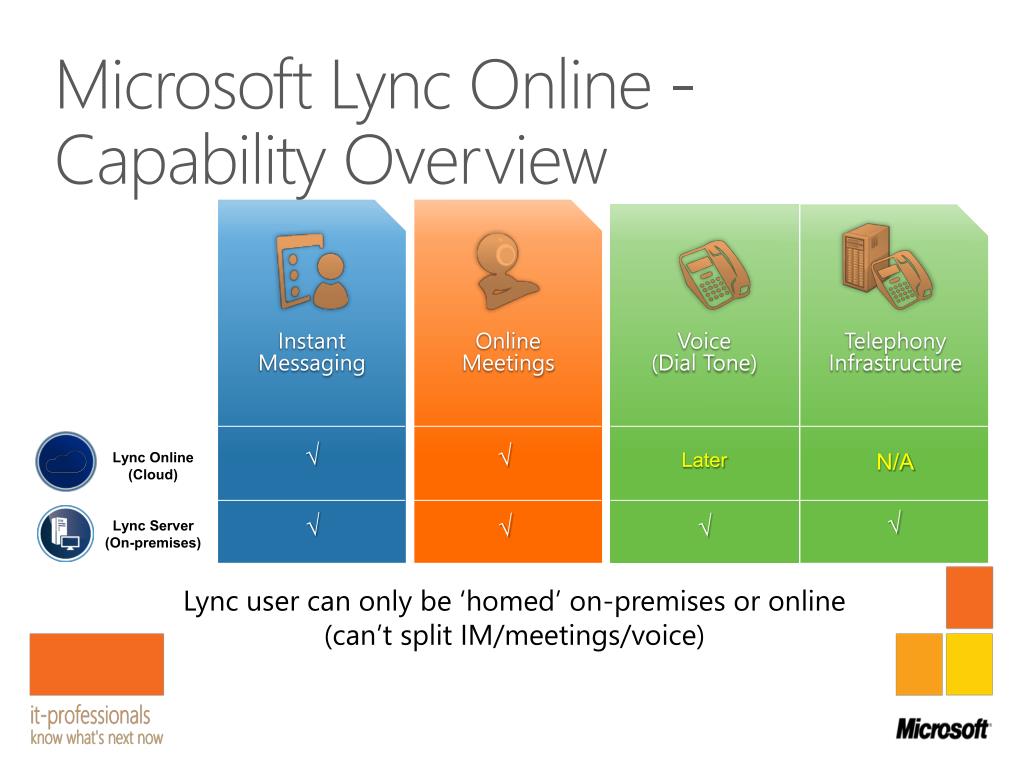 Microsoft Lync Online - Capability Overview

| | Instant Messaging | Online Meetings | Voice (Dial Tone) | Telephony Infrastructure |
|---|---|---|---|---|
| Lync Online (Cloud) | √ | √ | Later | N/A |
| Lync Server (On-premises) | √ | √ | √ | √ |

Lync user can only be ‘homed’ on-premises or online (can’t split IM/meetings/voice)

it-professionals
know what's next now

Microsoft